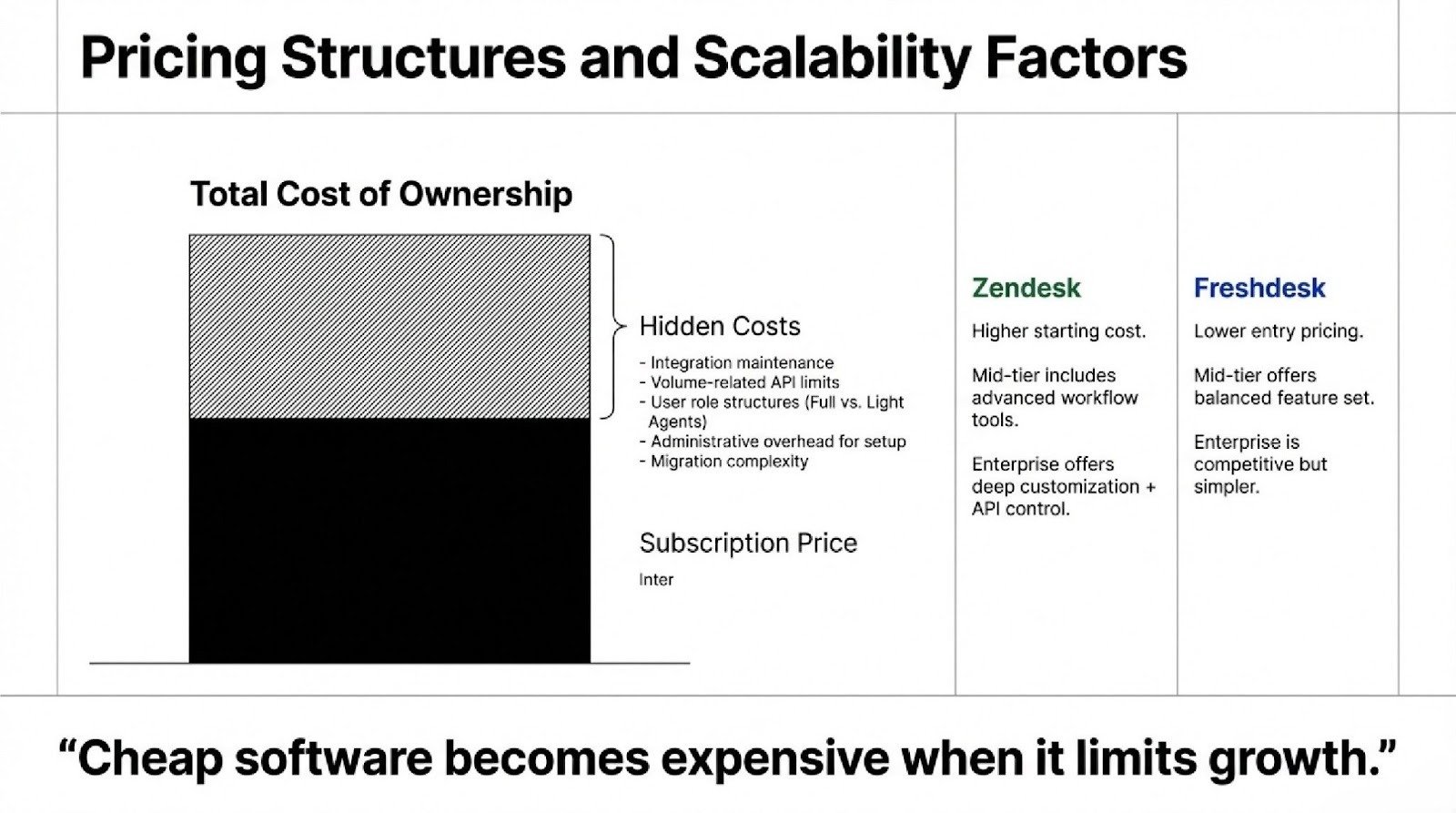 Pricing Structures and Scalability Factors

Total Cost of Ownership

Hidden Costs

- Integration maintenance
- Volume-related API limits
- User role structures (Full vs. Light Agents)
- Administrative overhead for setup
- Migration complexity

Subscription Price

Inter

Zendesk

Higher starting cost.

Mid-tier includes advanced workflow tools.

Enterprise offers deep customization + API control.

Freshdesk

Lower entry pricing.

Mid-tier offers balanced feature set.

Enterprise is competitive but simpler.

“Cheap software becomes expensive when it limits growth.”